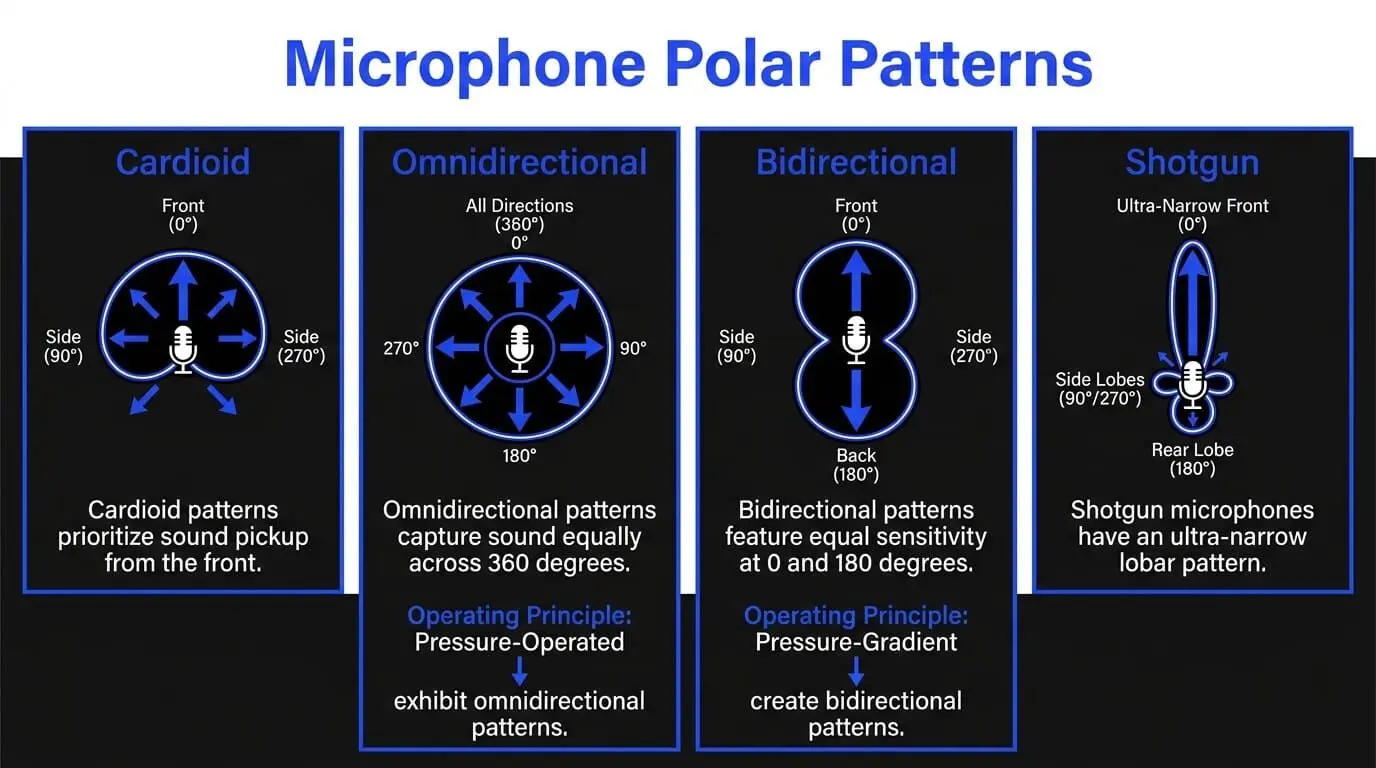 Microphone Polar Patterns

Cardioid

Front (0°)

Side (90°)

Side (270°)

Cardioid patterns prioritize sound pickup from the front.

Omnidirectional

All Directions (360°) 0°

270°

90°

180°

Omnidirectional patterns capture sound equally across 360 degrees.

Operating Principle:
Pressure-Operated

exhibit omnidirectional patterns.

Bidirectional

Front (0°)

Side (90°)

Side (270°)

Back (180°)

Bidirectional patterns feature equal sensitivity at 0 and 180 degrees.

Operating Principle:
Pressure-Gradient

create bidirectional patterns.

Shotgun

Ultra-Narrow Front (0°)

Side Lobes (90°/270°)

Rear Lobe (180°)

Shotgun microphones have an ultra-narrow lobar pattern.